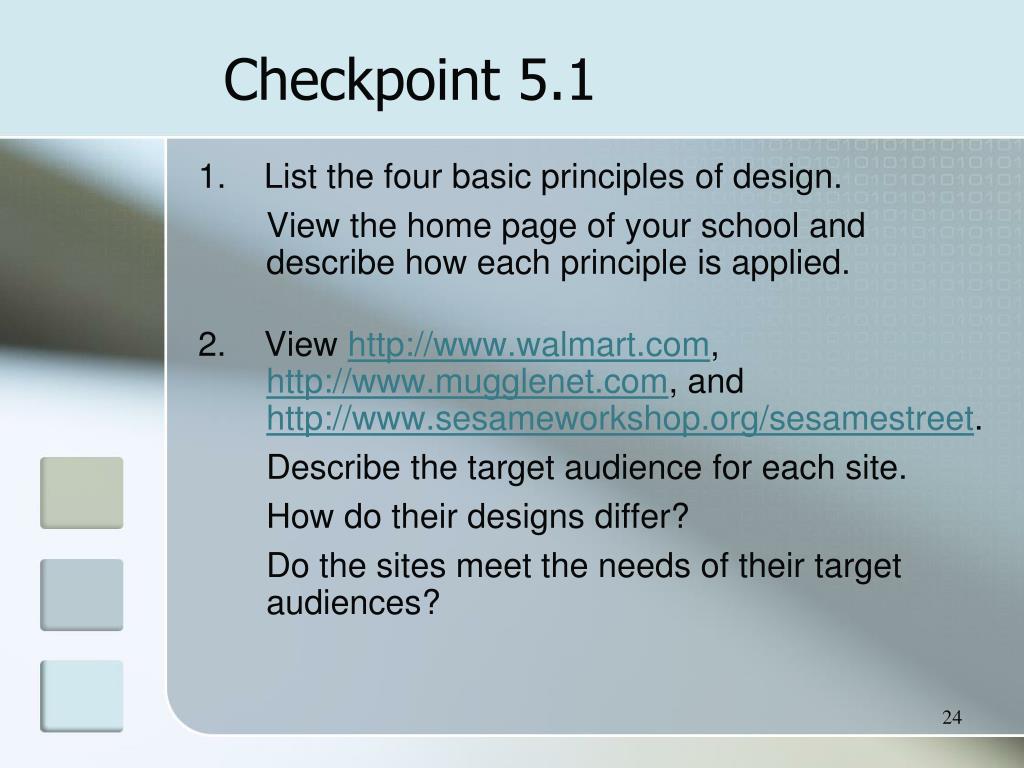 Checkpoint 5.1

1. List the four basic principles of design.

View the home page of your school and describe how each principle is applied.

2. View http://www.walmart.com, http://www.mugglenet.com, and http://www.sesameworkshop.org/sesamestreet.

Describe the target audience for each site.

How do their designs differ?

Do the sites meet the needs of their target audiences?

24